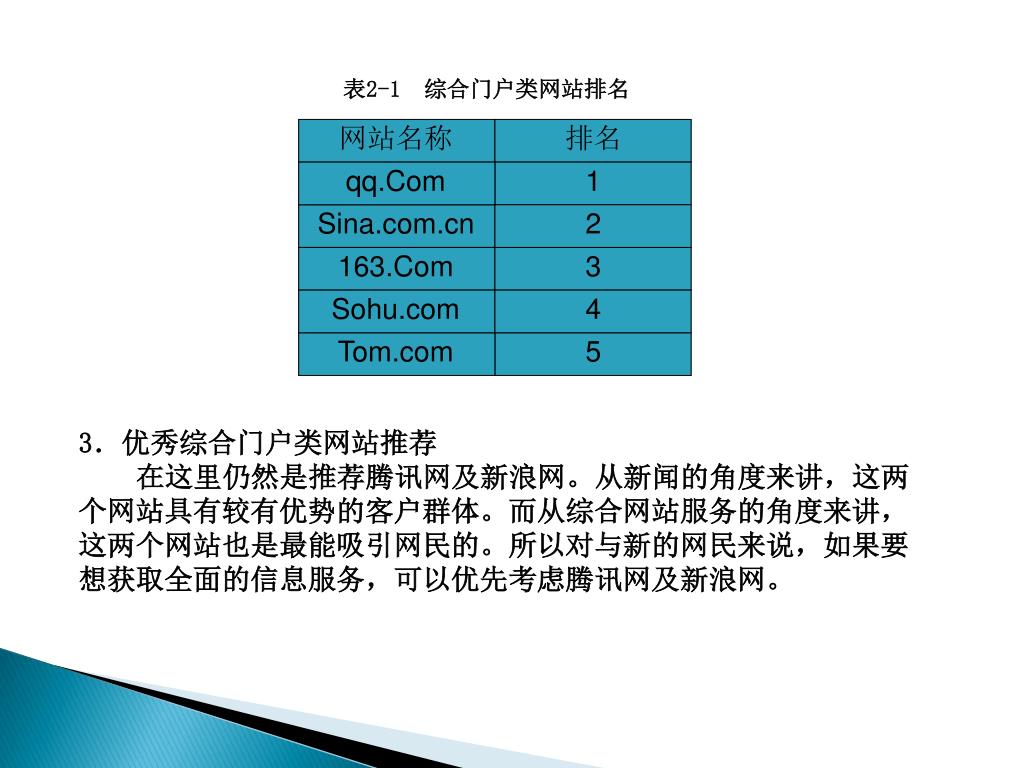 表2-1　综合门户类网站排名

| 网站名称 | 排名 |
|---|---|
| qq.Com | 1 |
| Sina.com.cn | 2 |
| 163.Com | 3 |
| Sohu.com | 4 |
| Tom.com | 5 |

3．优秀综合门户类网站推荐

在这里仍然是推荐腾讯网及新浪网。从新闻的角度来讲，这两个网站具有较有优势的客户群体。而从综合网站服务的角度来讲，这两个网站也是最能吸引网民的。所以对与新的网民来说，如果要想获取全面的信息服务，可以优先考虑腾讯网及新浪网。